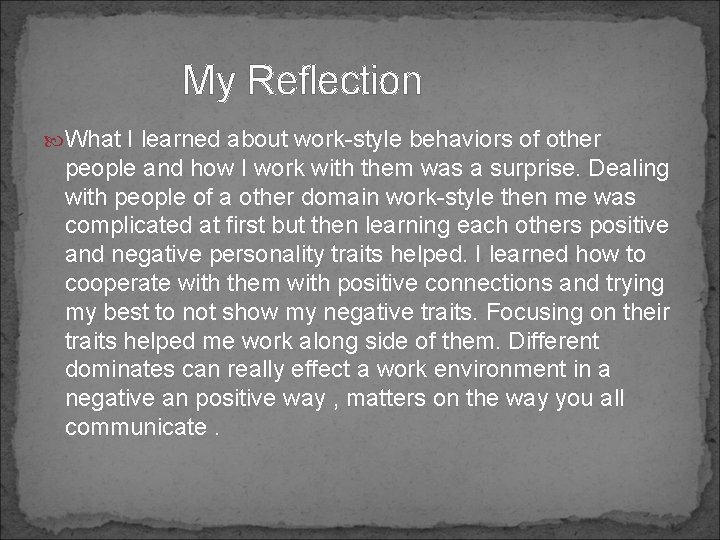 My Reflection

What I learned about work-style behaviors of other people and how I work with them was a surprise. Dealing with people of a other domain work-style then me was complicated at first but then learning each others positive and negative personality traits helped. I learned how to cooperate with them with positive connections and trying my best to not show my negative traits. Focusing on their traits helped me work along side of them. Different dominates can really effect a work environment in a negative an positive way , matters on the way you all communicate .